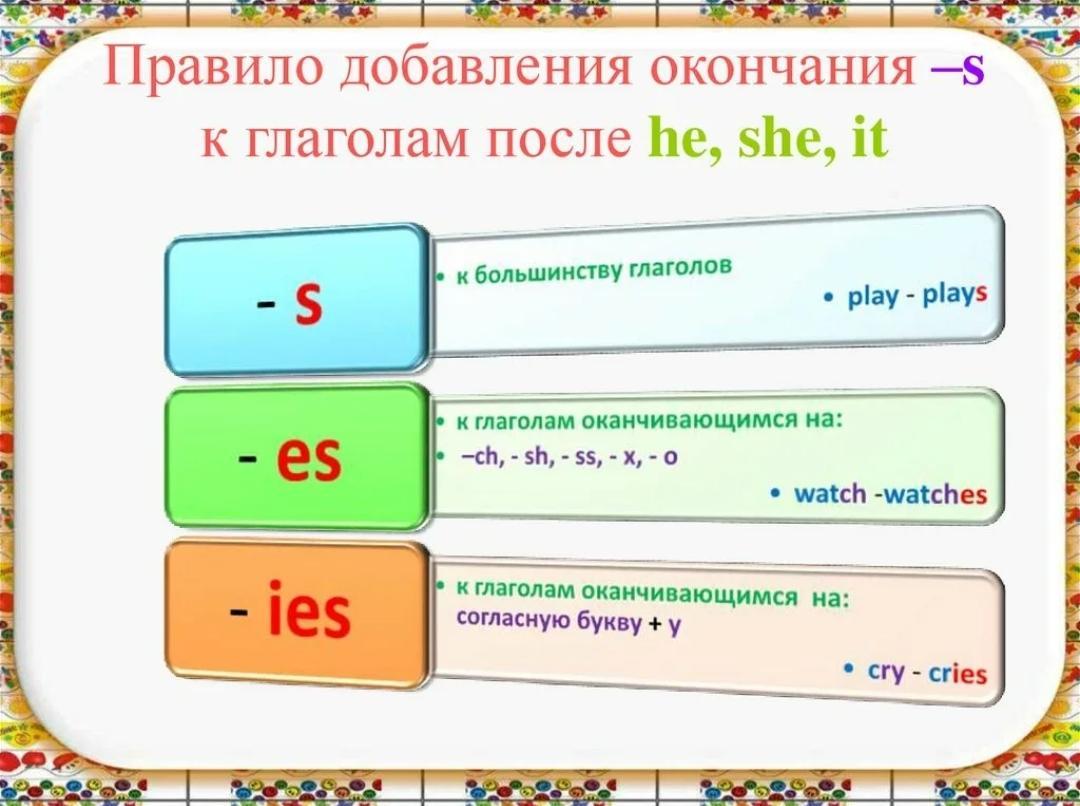 Правило добавления окончания –s к глаголам после he, she, it

- s

• к большинству глаголов

• play - plays

- es

• к глаголам оканчивающимся на:

• –ch, - sh, - ss, - x, - o

• watch -watches

- ies

• к глаголам оканчивающимся на: согласную букву + y

• cry - cries